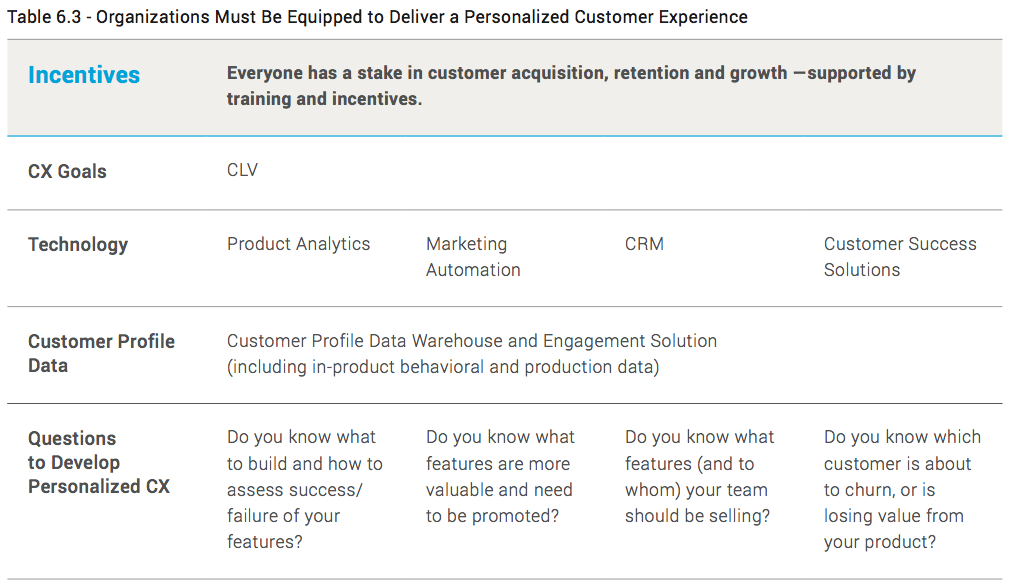 Table 6.3 - Organizations Must Be Equipped to Deliver a Personalized Customer Experience

| Incentives | Everyone has a stake in customer acquisition, retention and growth —supported by training and incentives. | | | |
|---|---|---|---|---|
| CX Goals | CLV | | | |
| Technology | Product Analytics | Marketing Automation | CRM | Customer Success Solutions |
| Customer Profile Data | Customer Profile Data Warehouse and Engagement Solution (including in-product behavioral and production data) | | | |
| Questions to Develop Personalized CX | Do you know what to build and how to assess success/ failure of your features? | Do you know what features are more valuable and need to be promoted? | Do you know what features (and to whom) your team should be selling? | Do you know which customer is about to churn, or is losing value from your product? |